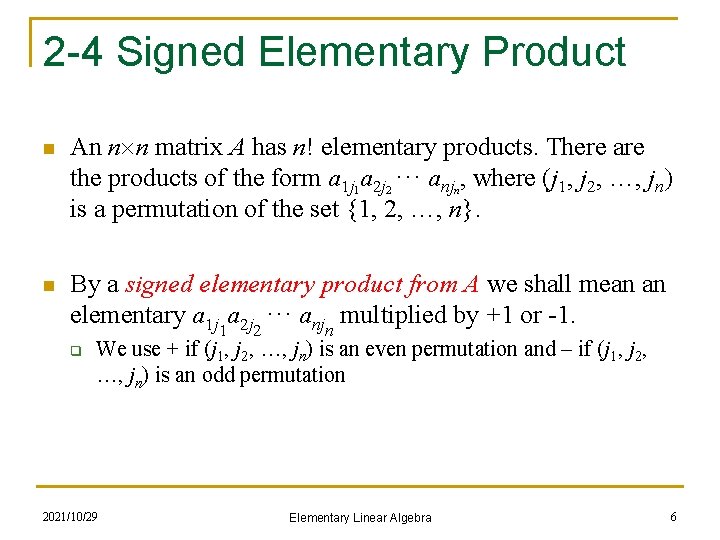 2-4 Signed Elementary Product

An $n \times n$ matrix $A$ has $n!$ elementary products. There are the products of the form $a_{1j_1}a_{2j_2} \cdots a_{nj_n}$, where $(j_1, j_2, \ldots, j_n)$ is a permutation of the set $\{1, 2, \ldots, n\}$.

By a signed elementary product from $A$ we shall mean an elementary $a_{1j_1}a_{2j_2} \cdots a_{nj_n}$ multiplied by +1 or -1.

We use + if $(j_1, j_2, \ldots, j_n)$ is an even permutation and – if $(j_1, j_2, \ldots, j_n)$ is an odd permutation

2021/10/29

Elementary Linear Algebra

6